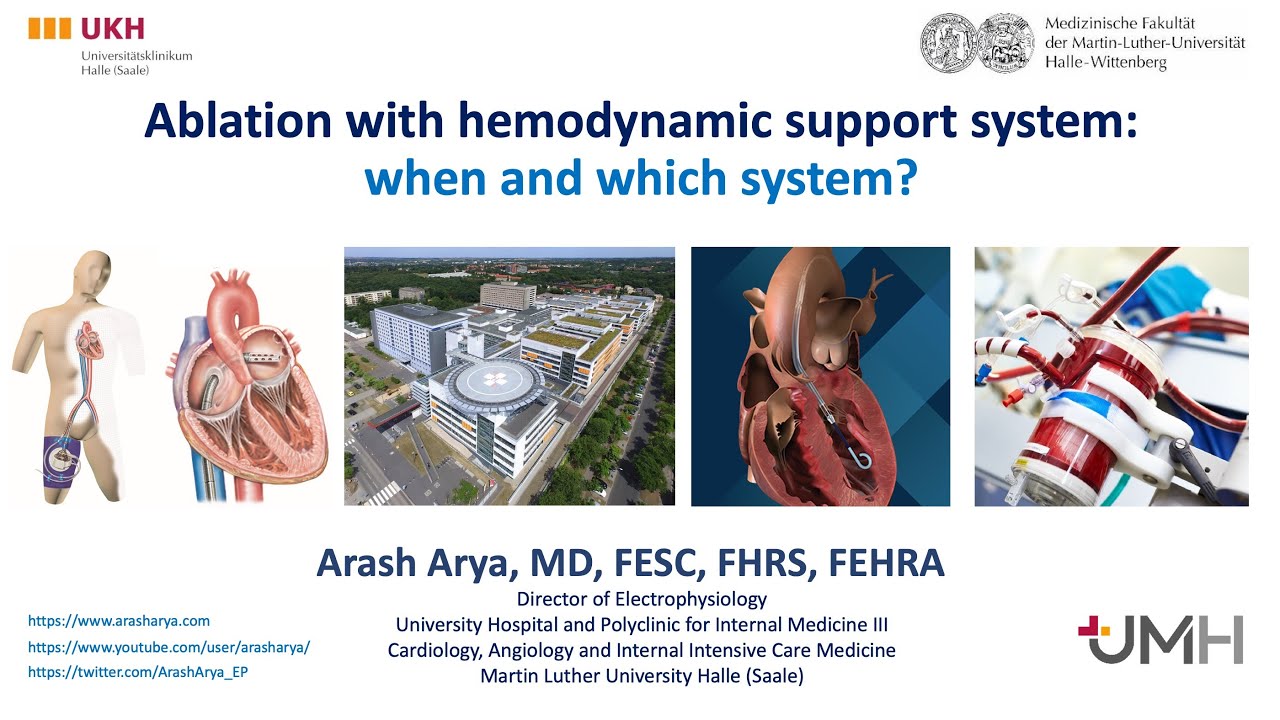 UKH
Universitätsklinikum
Halle (Saale)

Medizinische Fakultät
der Martin-Luther-Universität
Halle-Wittenberg

Ablation with hemodynamic support system:
when and which system?

Arash Arya, MD, FESC, FHRS, FEHRA
Director of Electrophysiology
University Hospital and Polyclinic for Internal Medicine III
Cardiology, Angiology and Internal Intensive Care Medicine
Martin Luther University Halle (Saale)

https://www.arasharya.com
https://www.youtube.com/user/arasharya/
https://twitter.com/ArashArya_EP

UMH